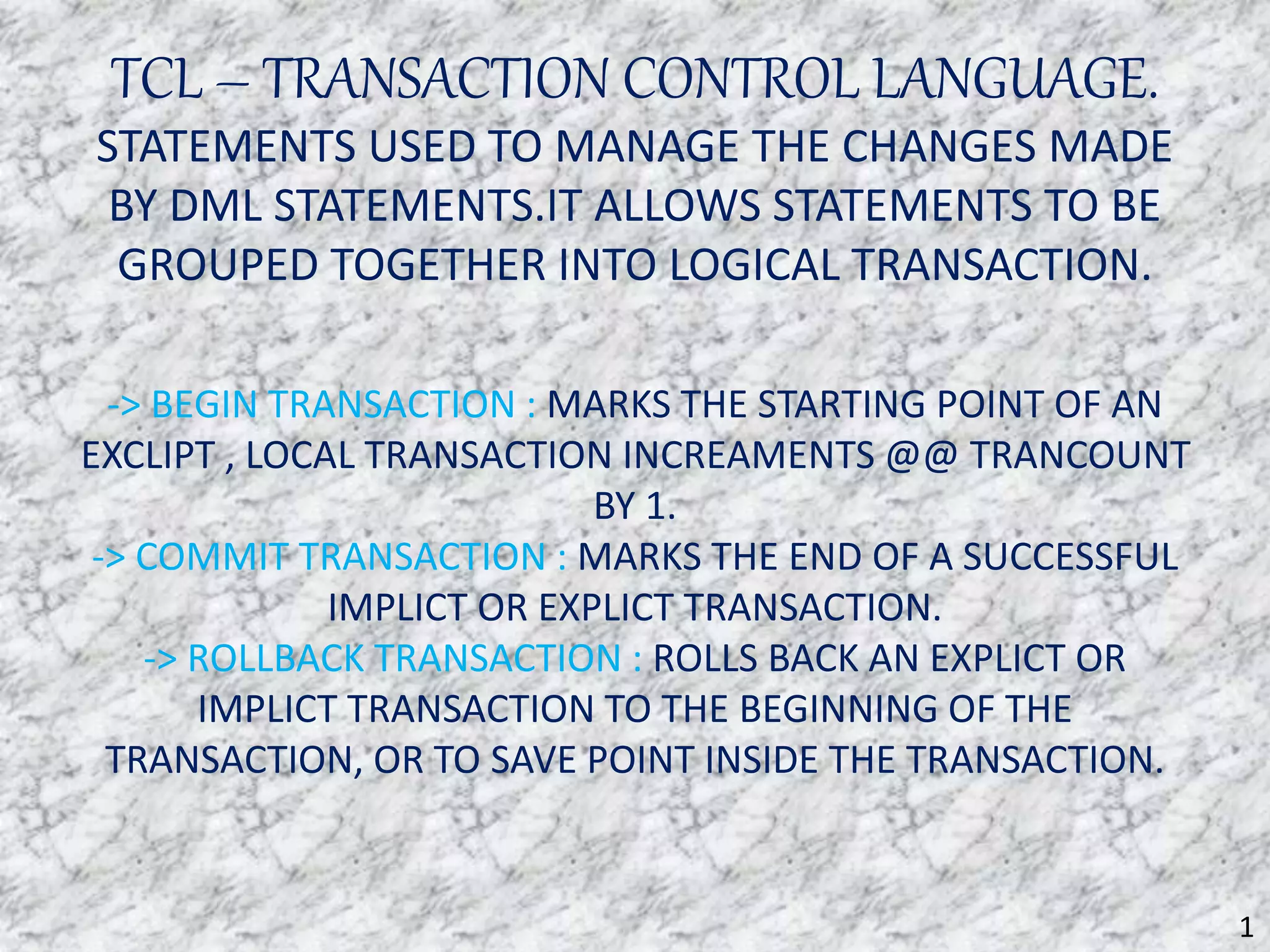 TCL – TRANSACTION CONTROL LANGUAGE.

STATEMENTS USED TO MANAGE THE CHANGES MADE BY DML STATEMENTS.IT ALLOWS STATEMENTS TO BE GROUPED TOGETHER INTO LOGICAL TRANSACTION.

-> BEGIN TRANSACTION : MARKS THE STARTING POINT OF AN EXCLIPT , LOCAL TRANSACTION INCREAMENTS @@ TRANCOUNT BY 1.

-> COMMIT TRANSACTION : MARKS THE END OF A SUCCESSFUL IMPLICT OR EXPLICT TRANSACTION.

-> ROLLBACK TRANSACTION : ROLLS BACK AN EXPLICT OR IMPLICT TRANSACTION TO THE BEGINNING OF THE TRANSACTION, OR TO SAVE POINT INSIDE THE TRANSACTION.

1